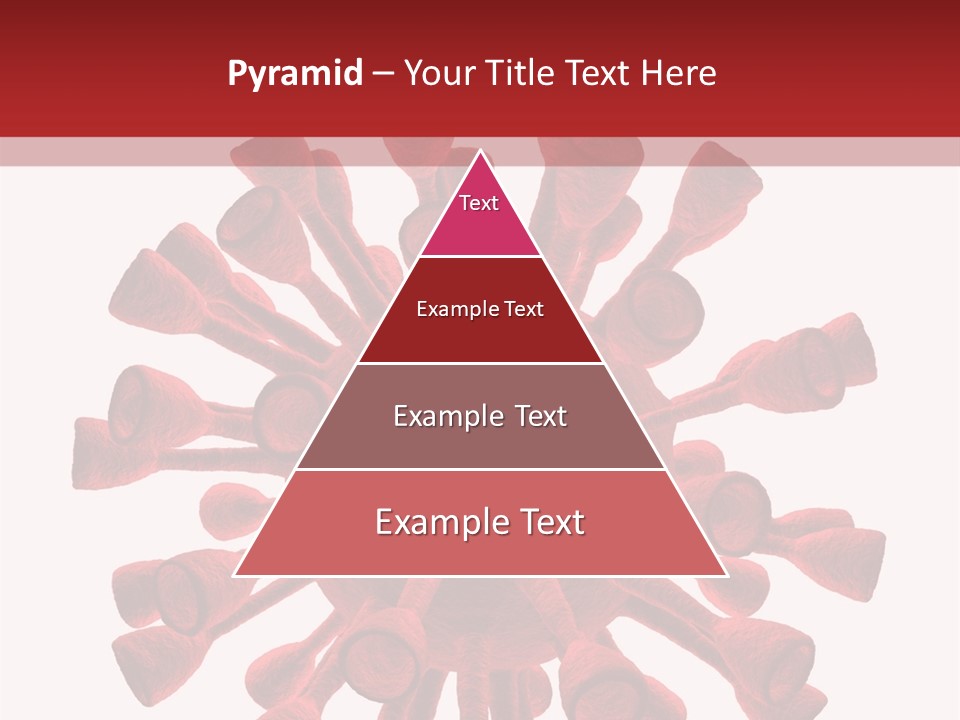 Pyramid – Your Title Text Here

Text

Example Text

Example Text

Example Text